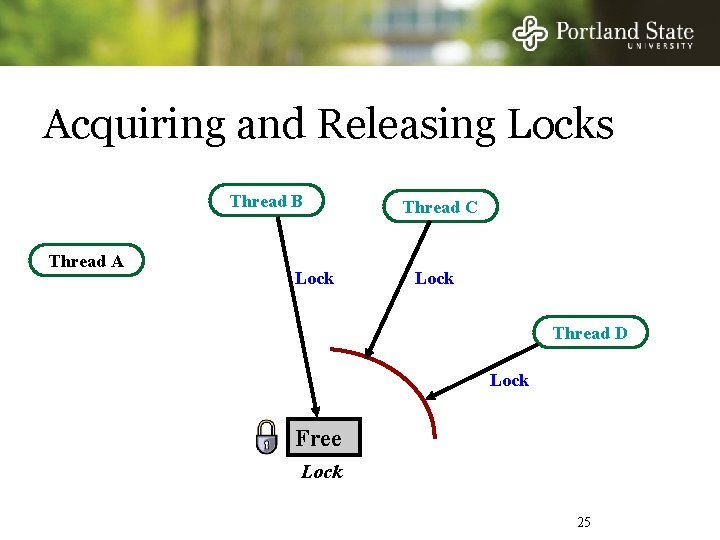 Portland State
UNIVERSITY

Acquiring and Releasing Locks

Thread B

Thread C

Thread A

Lock

Lock

Thread D

Lock

Free

Lock

25